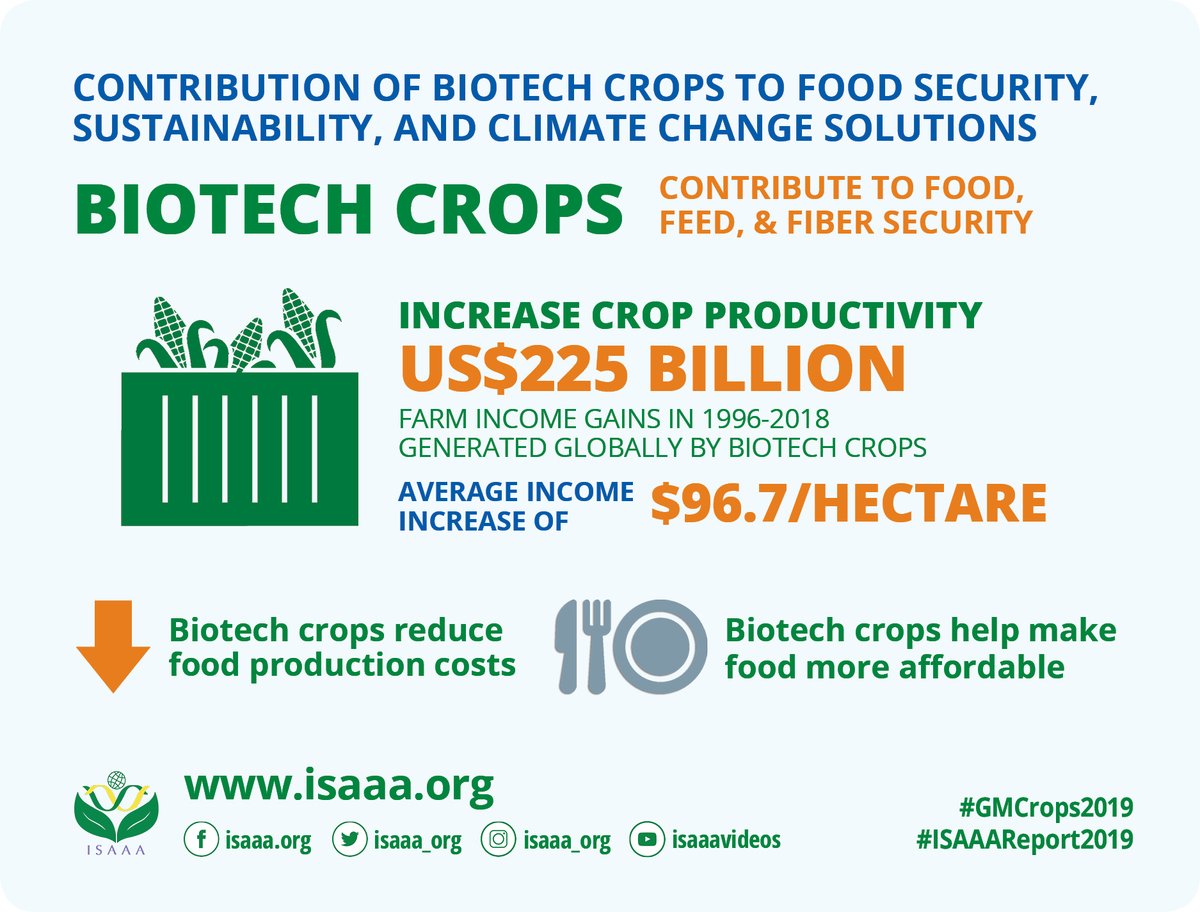 CONTRIBUTION OF BIOTECH CROPS TO FOOD SECURITY, SUSTAINABILITY, AND CLIMATE CHANGE SOLUTIONS

BIOTECH CROPS

CONTRIBUTE TO FOOD, FEED, & FIBER SECURITY

INCREASE CROP PRODUCTIVITY

US$225 BILLION

FARM INCOME GAINS IN 1996-2018 GENERATED GLOBALLY BY BIOTECH CROPS

AVERAGE INCOME INCREASE OF

$96.7/HECTARE

Biotech crops reduce food production costs

Biotech crops help make food more affordable

ISAAA

www.isaaa.org

isaaa.org isaaa_org isaaa_org isaaavideos

#GMCrops2019
#ISAAAReport2019